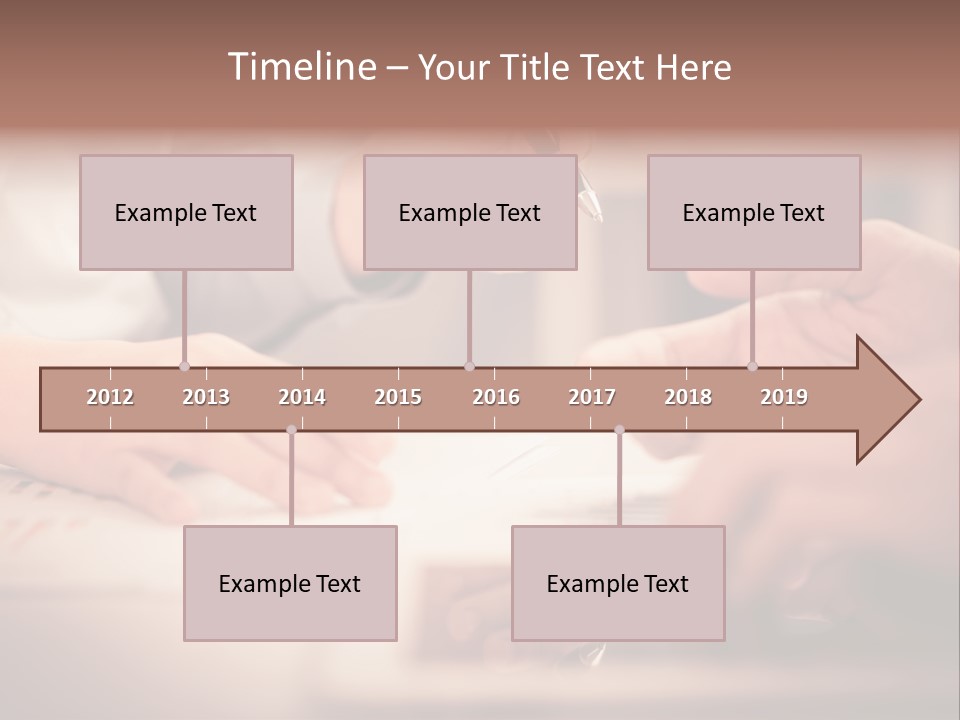 Timeline – Your Title Text Here

Example Text

Example Text

Example Text

2012 2013 2014 2015 2016 2017 2018 2019

Example Text

Example Text